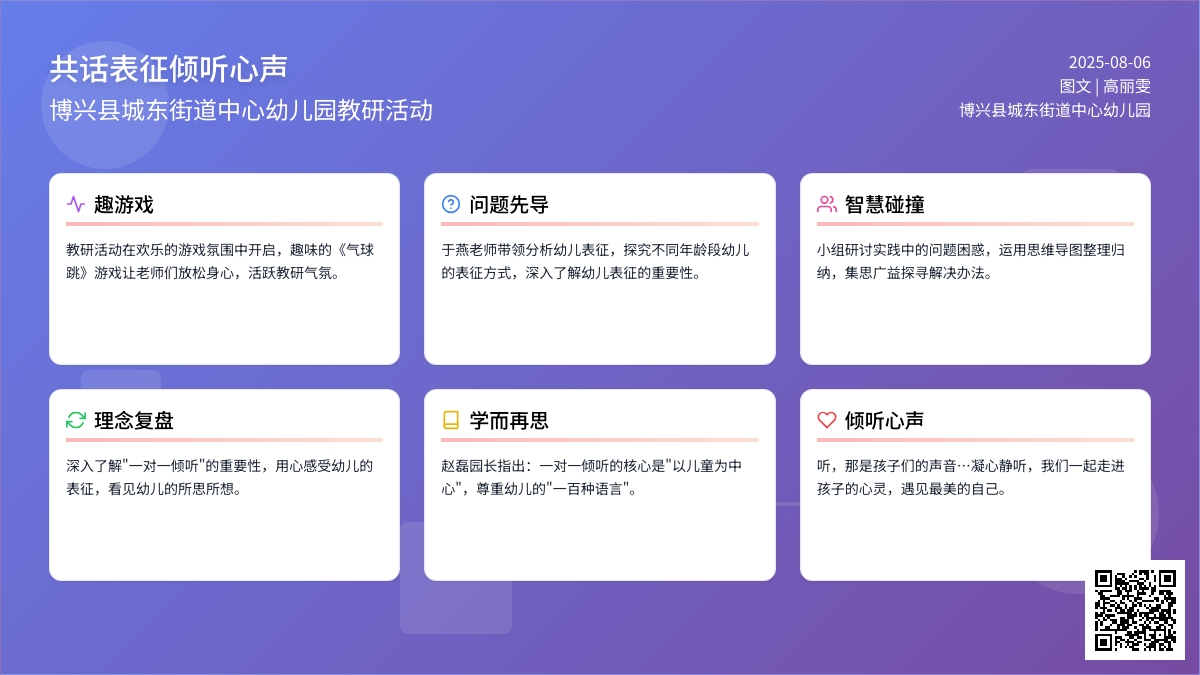 共话表征倾听心声
博兴县城东街道中心幼儿园教研活动

2025-08-06
图文 | 高丽雯
博兴县城东街道中心幼儿园

趣游戏
教研活动在欢乐的游戏氛围中开启，趣味的《气球跳》游戏让老师们放松身心，活跃教研气氛。

问题先导
于燕老师带领分析幼儿表征，探究不同年龄段幼儿的表征方式，深入了解幼儿表征的重要性。

智慧碰撞
小组研讨实践中的问题困惑，运用思维导图整理归纳，集思广益探寻解决办法。

理念复盘
深入了解"一对一倾听"的重要性，用心感受幼儿的表征，看见幼儿的所思所想。

学而再思
赵磊园长指出：一对一倾听的核心是"以儿童为中心"，尊重幼儿的"一百种语言"。

倾听心声
听，那是孩子们的声音…凝心静听，我们一起走进孩子的心灵，遇见最美的自己。